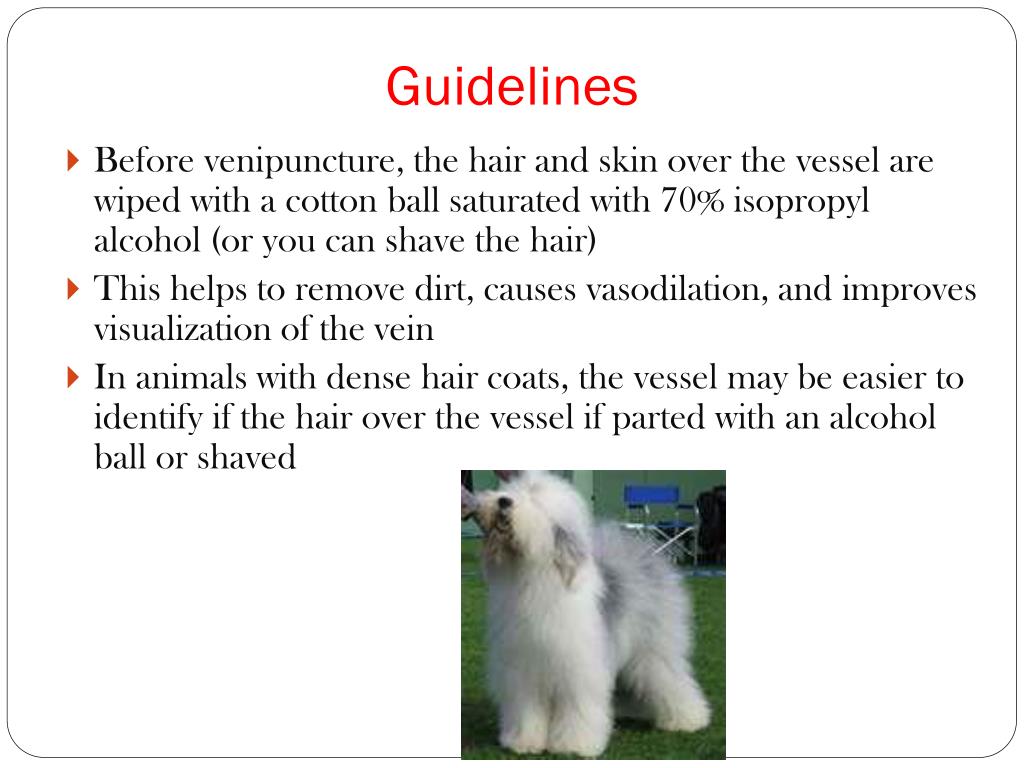 Guidelines

Before venipuncture, the hair and skin over the vessel are wiped with a cotton ball saturated with 70% isopropyl alcohol (or you can shave the hair)

This helps to remove dirt, causes vasodilation, and improves visualization of the vein

In animals with dense hair coats, the vessel may be easier to identify if the hair over the vessel if parted with an alcohol ball or shaved